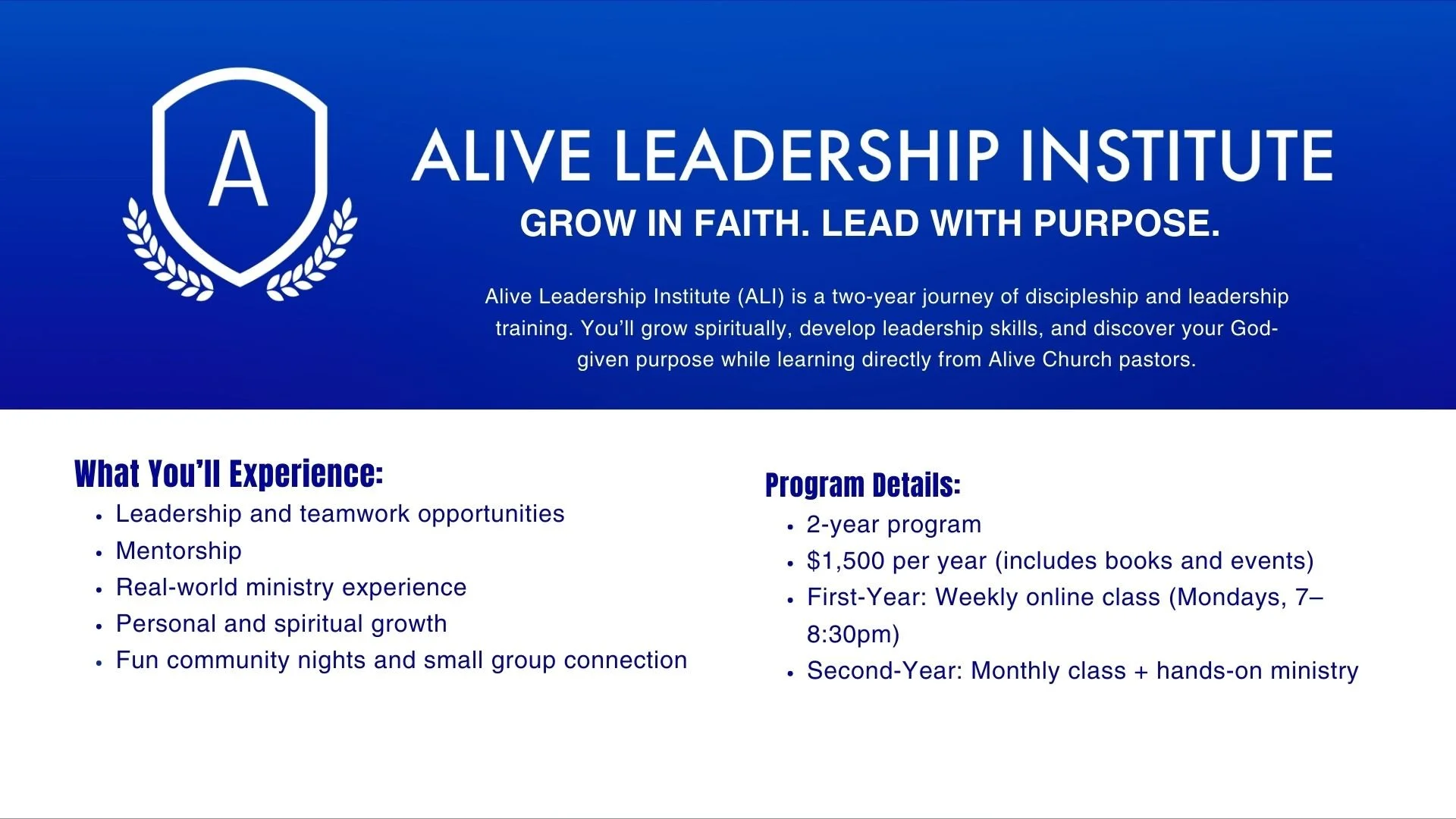 A

ALIVE LEADERSHIP INSTITUTE

GROW IN FAITH. LEAD WITH PURPOSE.

Alive Leadership Institute (ALI) is a two-year journey of discipleship and leadership training. You'll grow spiritually, develop leadership skills, and discover your God-given purpose while learning directly from Alive Church pastors.

What You'll Experience:

- Leadership and teamwork opportunities
- Mentorship
- Real-world ministry experience
- Personal and spiritual growth
- Fun community nights and small group connection

Program Details:

- 2-year program
- \$1,500 per year (includes books and events)
- First-Year: Weekly online class (Mondays, 7–8:30pm)
- Second-Year: Monthly class + hands-on ministry